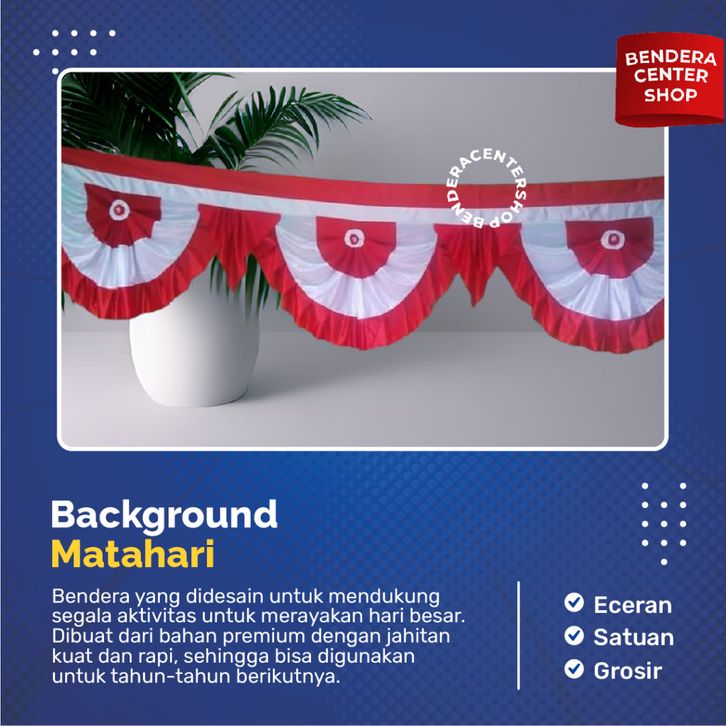 BENDERA CENTER SHOP

BENDERACENTERSHOP

Background
Matahari

Bendera yang didesain untuk mendukung segala aktivitas untuk merayakan hari besar. Dibuat dari bahan premium dengan jahitan kuat dan rapi, sehingga bisa digunakan untuk tahun-tahun berikutnya.

Eceran
Satuan
Grosir